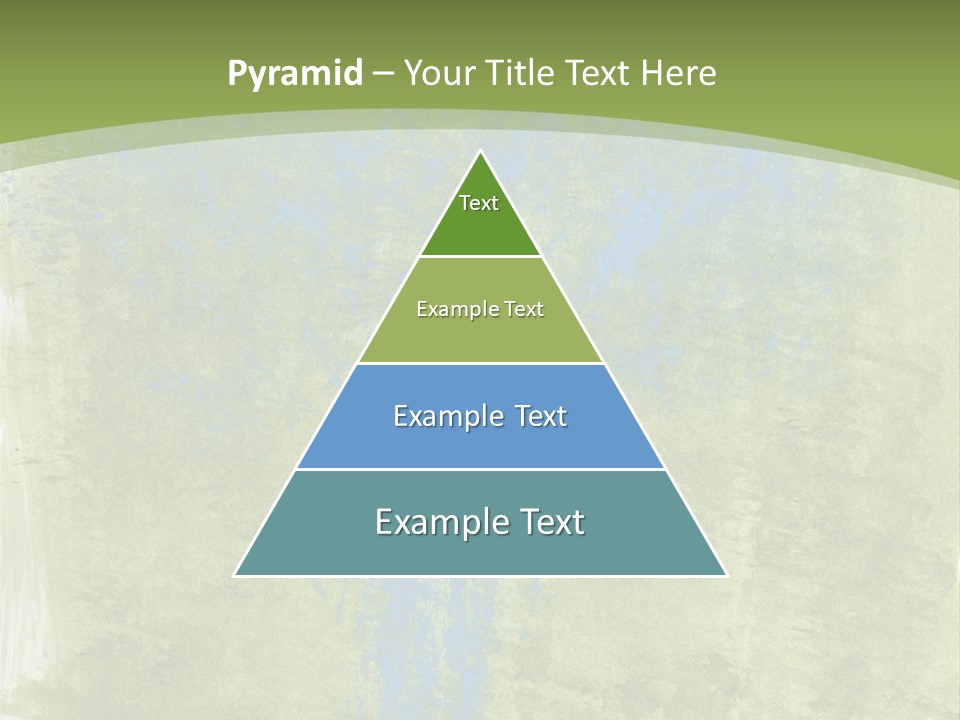 Pyramid – Your Title Text Here

Text

Example Text

Example Text

Example Text